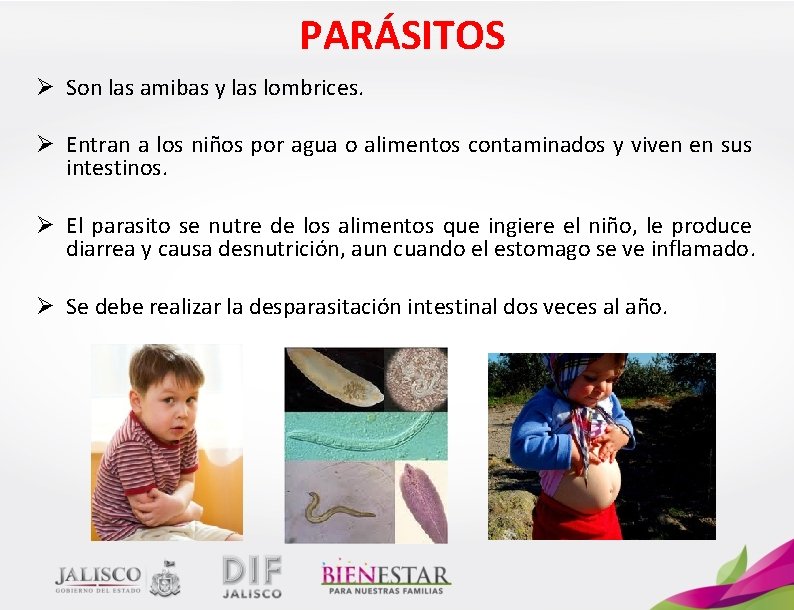 PARÁSITOS

➢ Son las amibas y las lombrices.

➢ Entran a los niños por agua o alimentos contaminados y viven en sus intestinos.

➢ El parasito se nutre de los alimentos que ingiere el niño, le produce diarrea y causa desnutrición, aun cuando el estomago se ve inflamado.

➢ Se debe realizar la desparasitación intestinal dos veces al año.

JALISCO
GOBIERNO DEL ESTADO

DIF
JALISCO

BIENESTAR
PARA NUESTRAS FAMILIAS